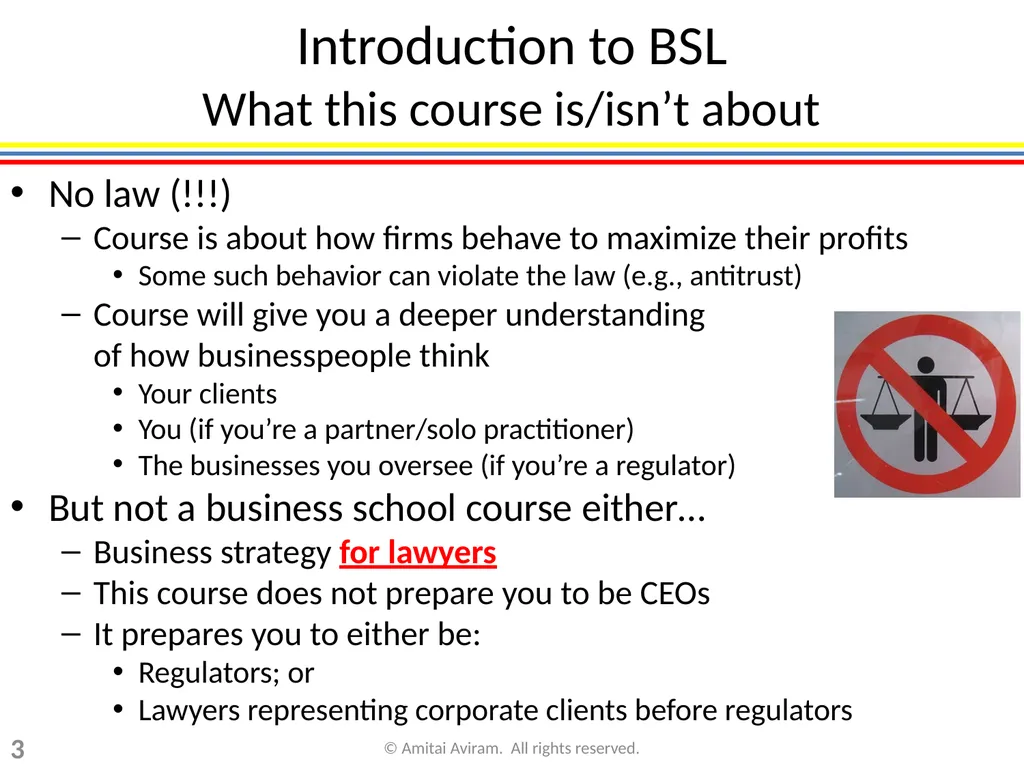 Introduction to BSL
What this course is/isn’t about

• No law (!!!)
– Course is about how firms behave to maximize their profits
• Some such behavior can violate the law (e.g., antitrust)
– Course will give you a deeper understanding of how businesspeople think
• Your clients
• You (if you’re a partner/solo practitioner)
• The businesses you oversee (if you’re a regulator)
• But not a business school course either…
– Business strategy for lawyers
– This course does not prepare you to be CEOs
– It prepares you to either be:
• Regulators; or
• Lawyers representing corporate clients before regulators

3

© Amitai Aviram. All rights reserved.